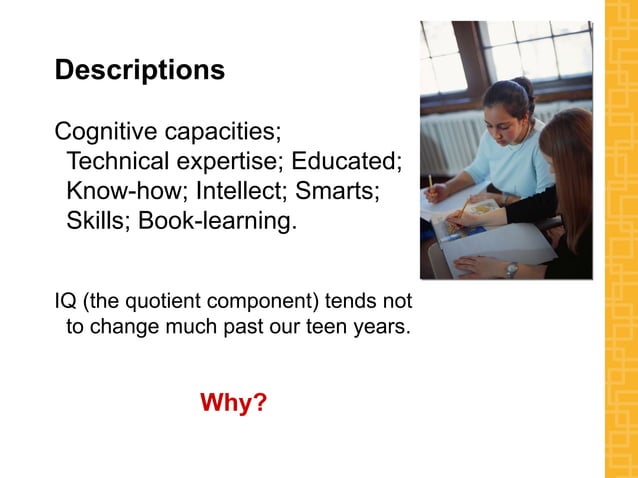 Descriptions

Cognitive capacities; Technical expertise; Educated; Know-how; Intellect; Smarts; Skills; Book-learning.

IQ (the quotient component) tends not to change much past our teen years.

Why?